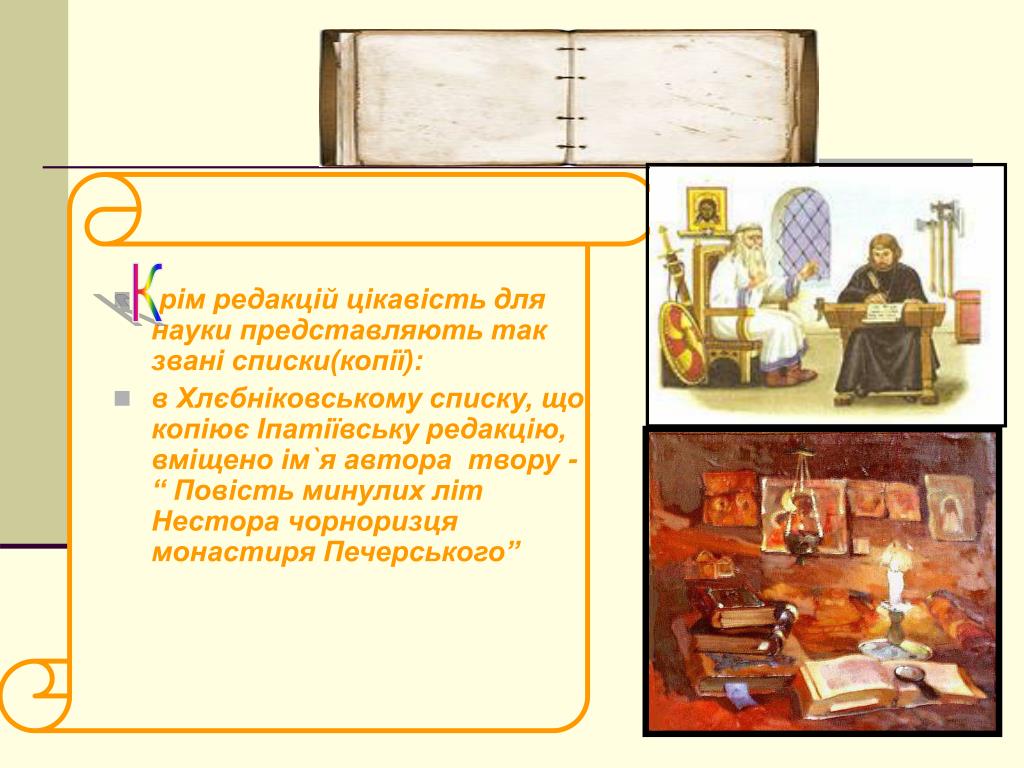 Крім редакцій цікавість для науки представляють так звані списки(копії):

в Хлєбніковському списку, що копіює Іпатіївську редакцію, вміщено ім`я автора твору - “ Повість минулих літ Нестора чорноризця монастиря Печерського”